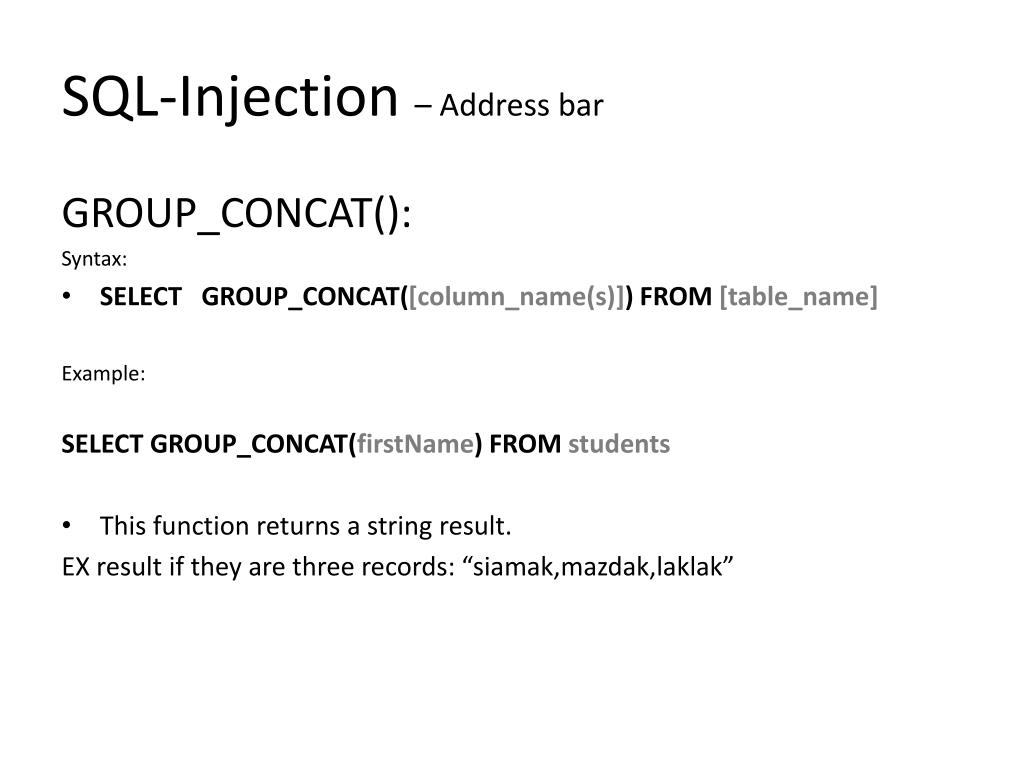 SQL-Injection – Address bar

GROUP_CONCAT():

Syntax:

• SELECT GROUP_CONCAT([column_name(s)]) FROM [table_name]

Example:

SELECT GROUP_CONCAT(firstName) FROM students

• This function returns a string result.

EX result if they are three records: “siamak,mazdak,laklak”